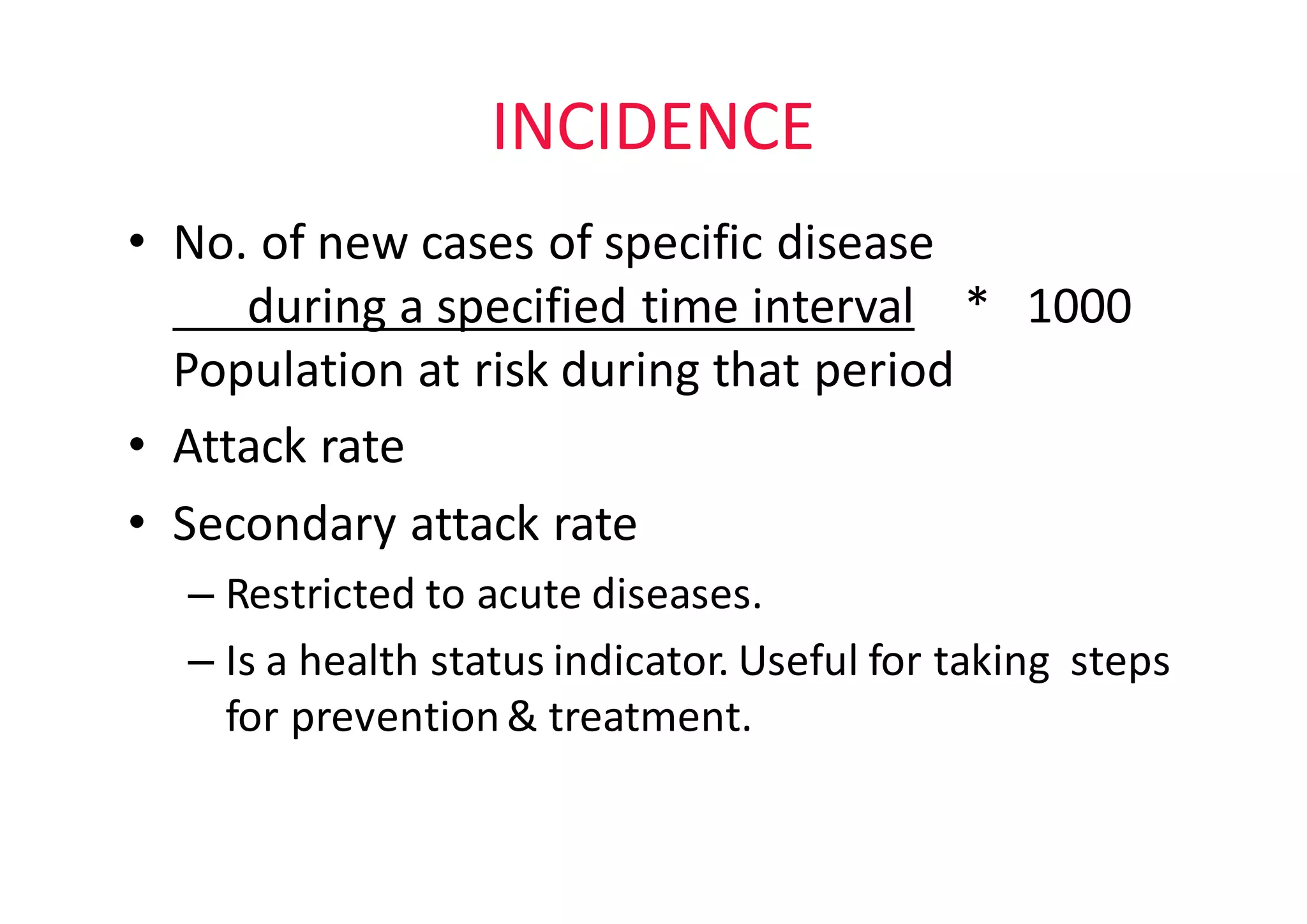 INCIDENCE

• No. of new cases of specific disease during a specified time interval * 1000
Population at risk during that period

• Attack rate

• Secondary attack rate

– Restricted to acute diseases.

– Is a health status indicator. Useful for taking steps for prevention & treatment.